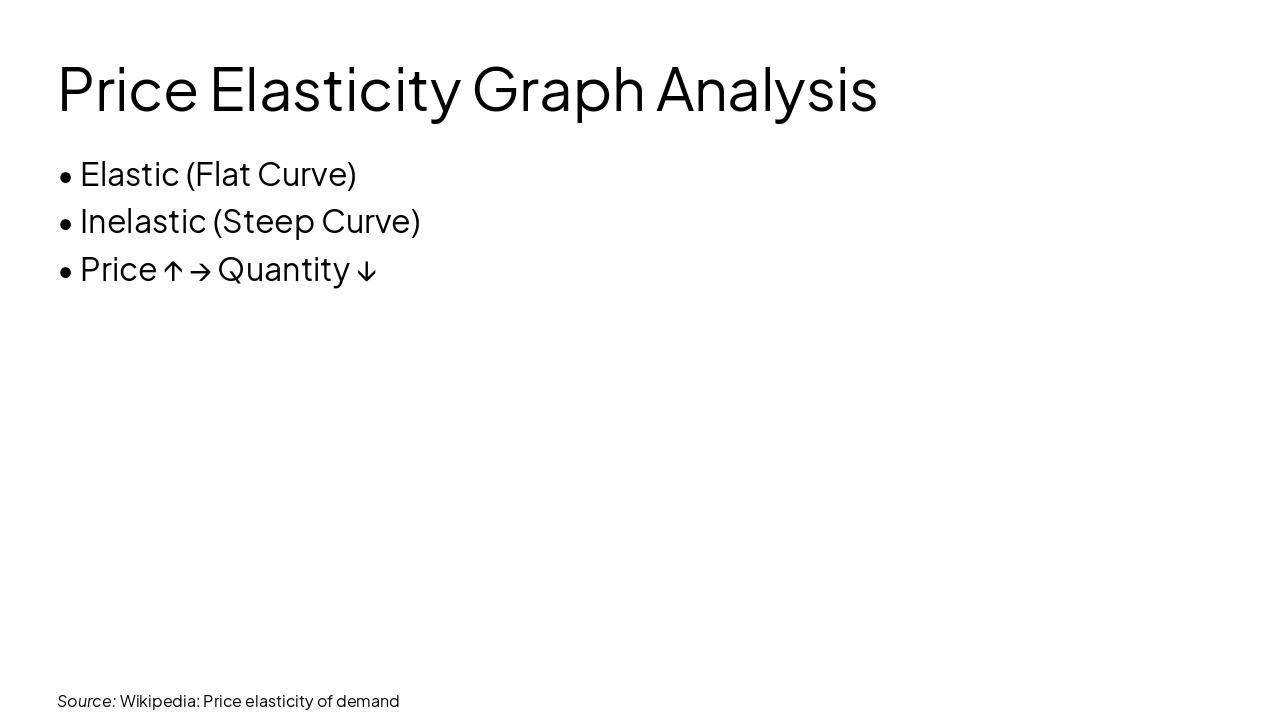 Price Elasticity Graph Analysis

• Elastic (Flat Curve)
• Inelastic (Steep Curve)
• Price ↑ → Quantity ↓

Source: Wikipedia: Price elasticity of demand